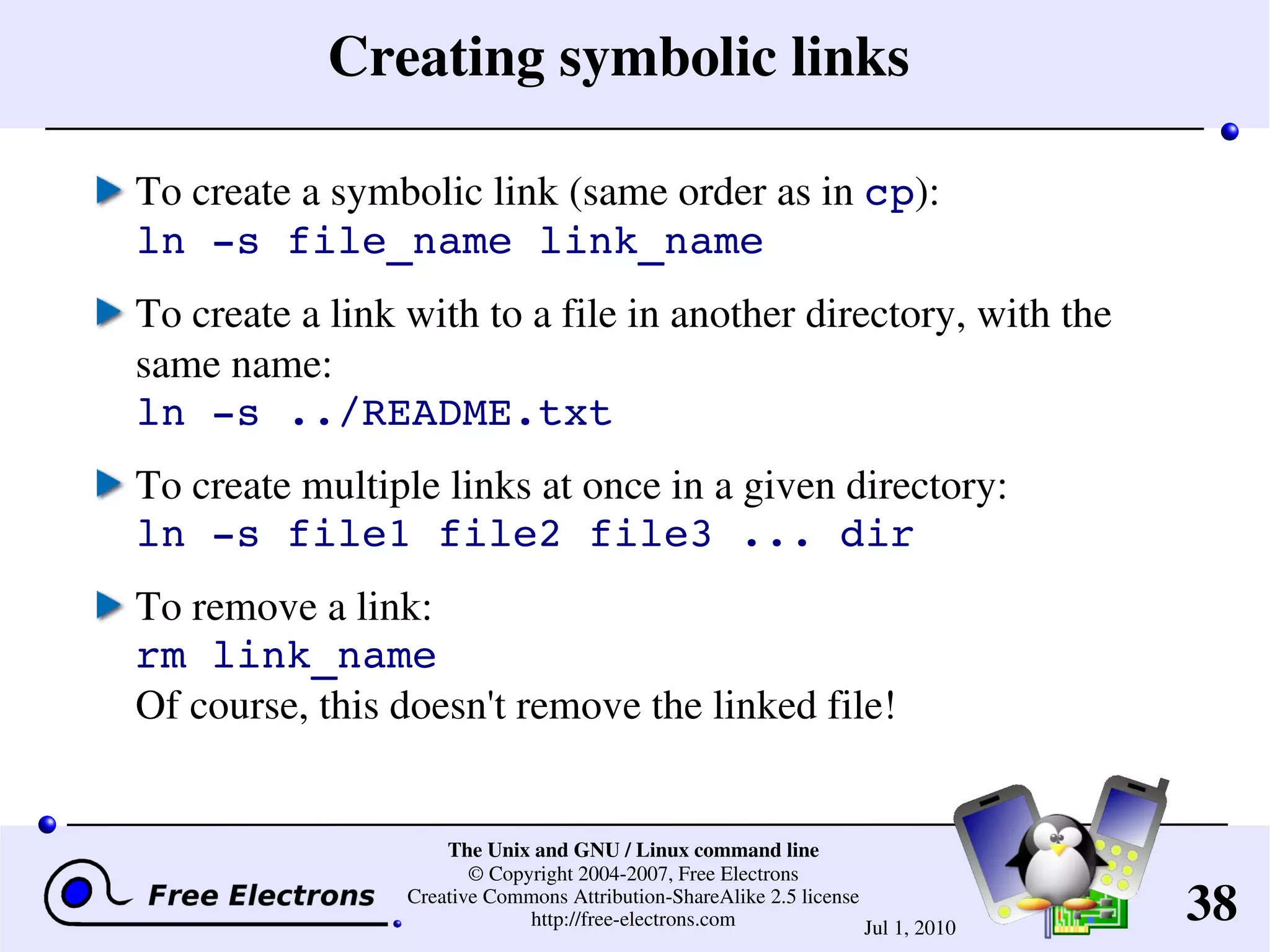 Creating symbolic links

To create a symbolic link (same order as in cp):
ln -s file_name link_name

To create a link with to a file in another directory, with the same name:
ln -s ../README.txt

To create multiple links at once in a given directory:
ln -s file1 file2 file3 ... dir

To remove a link:
rm link_name
Of course, this doesn't remove the linked file!

Free Electrons

The Unix and GNU / Linux command line
© Copyright 2004-2007, Free Electrons
Creative Commons Attribution-ShareAlike 2.5 license
http://free-electrons.com

Jul 1, 2010

38